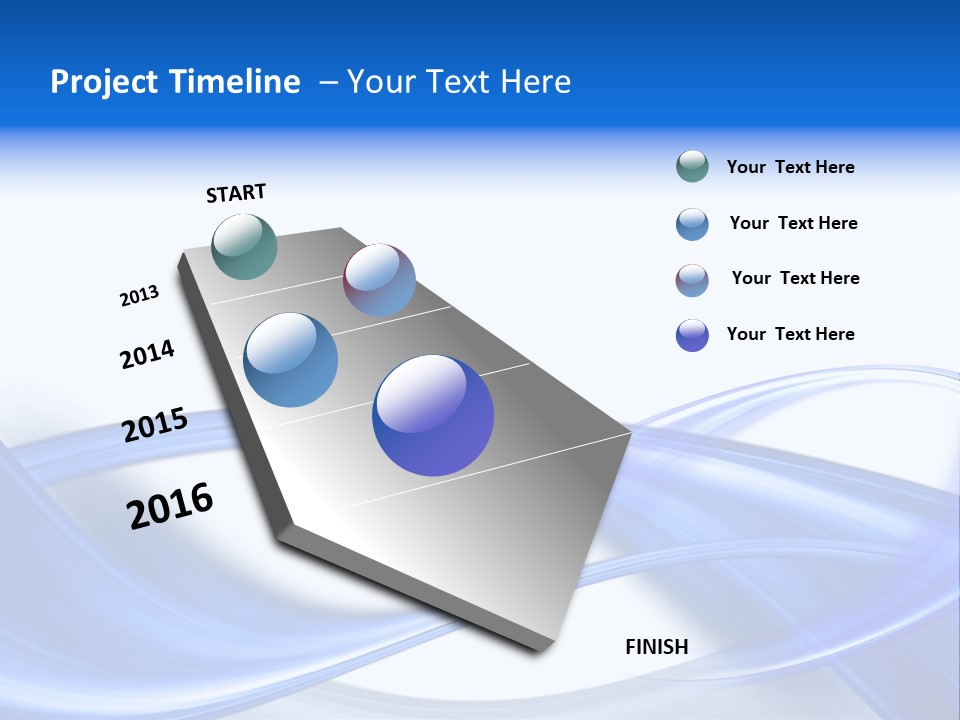 Project Timeline – Your Text Here

START

2013

2014

2015

2016

FINISH

Your Text Here

Your Text Here

Your Text Here

Your Text Here